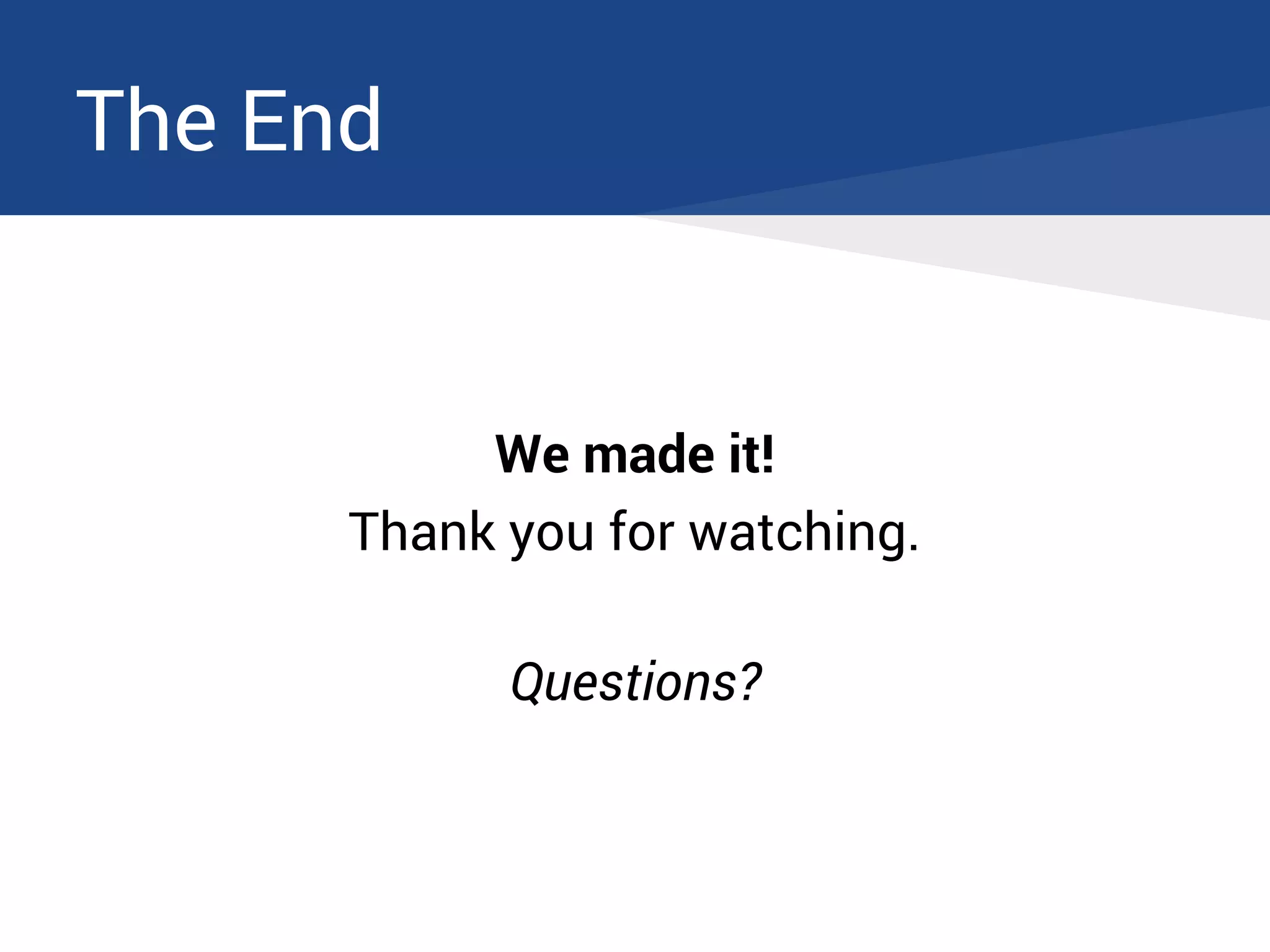 The End

We made it!
Thank you for watching.

Questions?